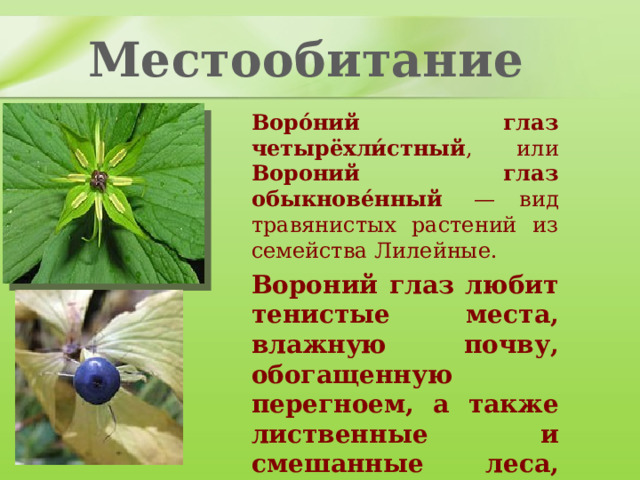 Местообитание

Воро́ний глаз четырёхли́стный, или Вороний глаз обыкнове́нный — вид травянистых растений из семейства Лилейные.

Вороний глаз любит тенистые места, влажную почву, обогащенную перегноем, а также лиственные и смешанные леса,